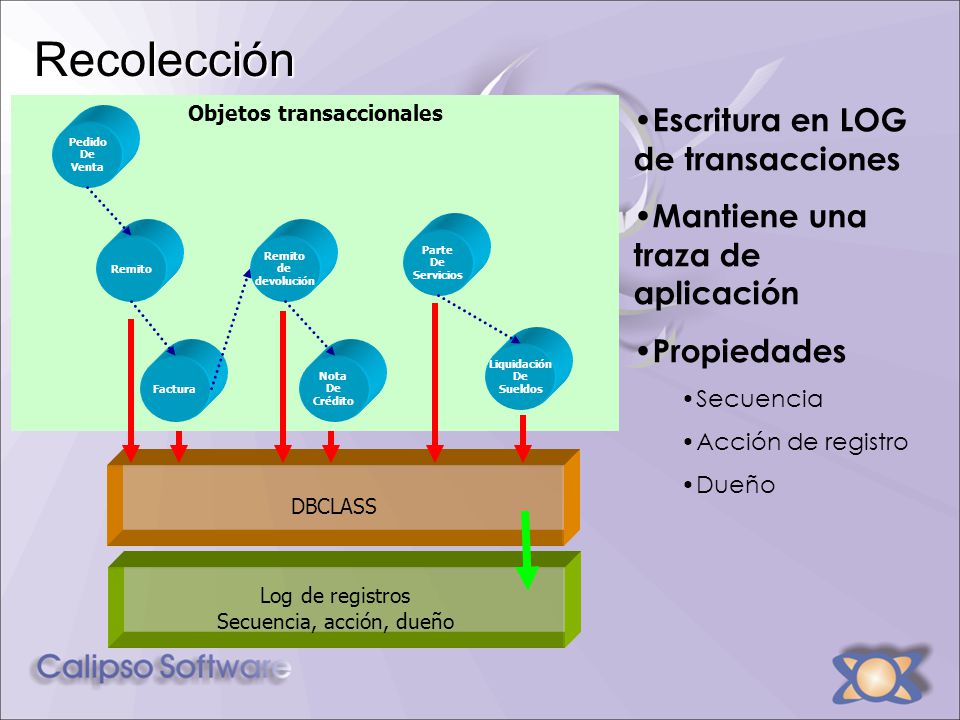 Recolección

Objetos transaccionales

Pedido De Venta

Remito

Remito de devolución

Parte De Servicios

Factura

Nota De Crédito

Liquidación De Sueldos

DBCLASS

Log de registros
Secuencia, acción, dueño

•Escritura en LOG de transacciones

•Mantiene una traza de aplicación

•Propiedades

•Secuencia

•Acción de registro

•Dueño

Calipso Software